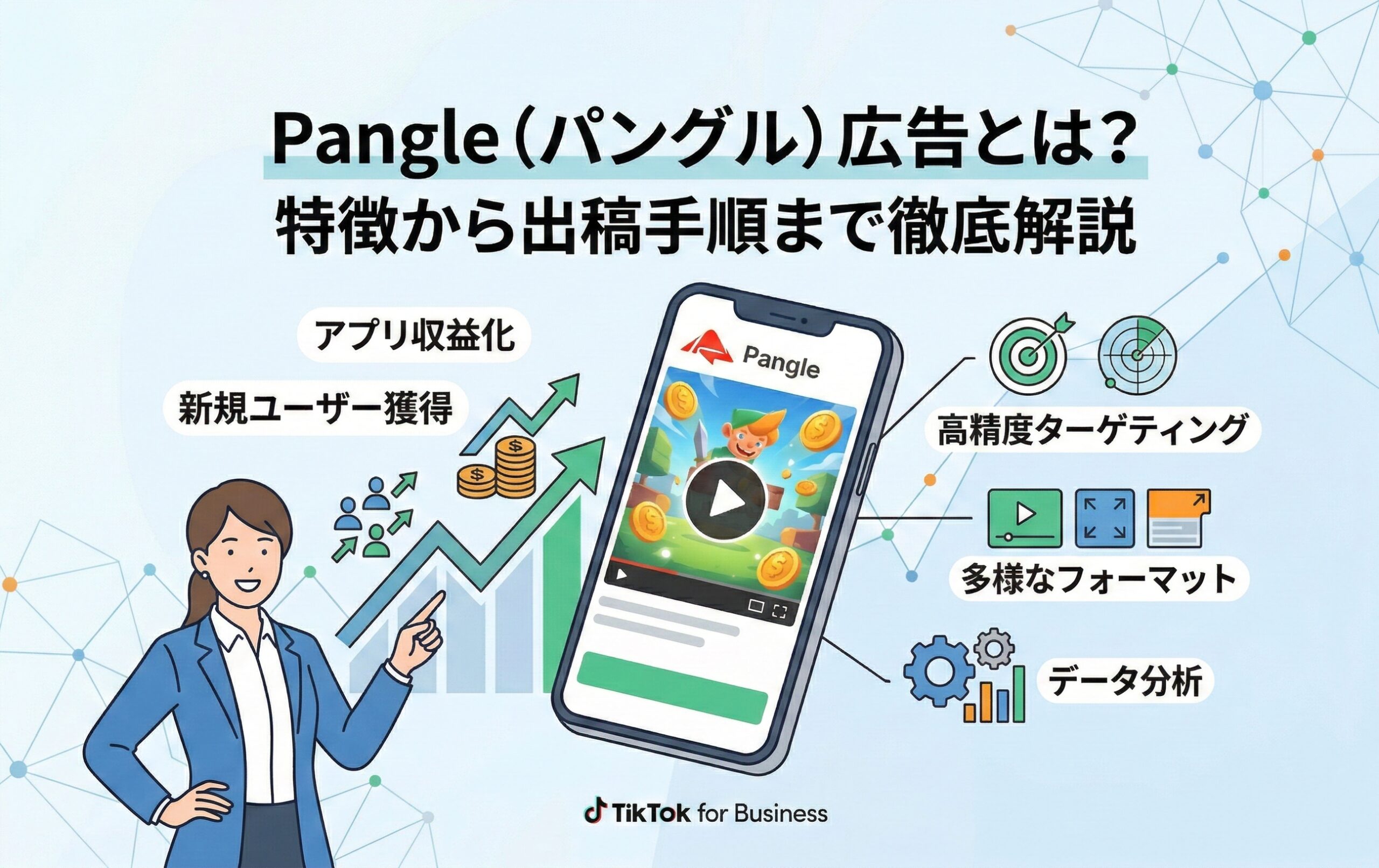 Pangle（パングル）広告とは？
特徴から出稿手順まで徹底解説

アプリ収益化

新規ユーザー獲得

Pangle

高精度ターゲティング

多様なフォーマット

データ分析

TikTok for Business